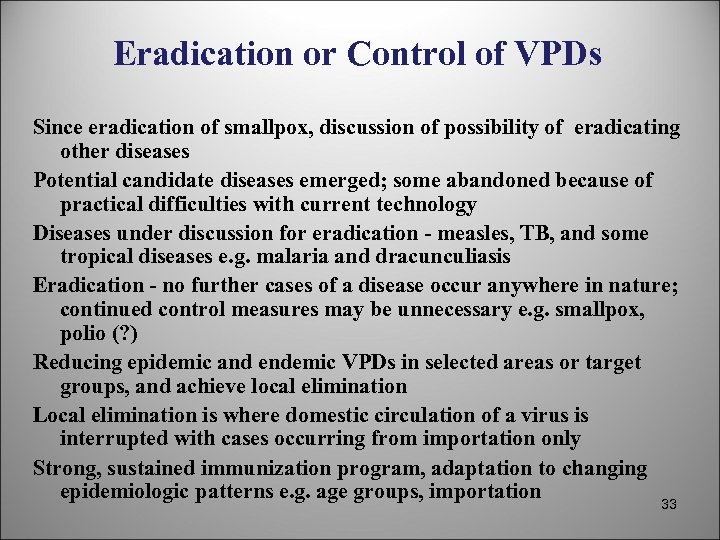 Eradication or Control of VPDs

Since eradication of smallpox, discussion of possibility of eradicating other diseases

Potential candidate diseases emerged; some abandoned because of practical difficulties with current technology

Diseases under discussion for eradication - measles, TB, and some tropical diseases e.g. malaria and dracunculiasis

Eradication - no further cases of a disease occur anywhere in nature; continued control measures may be unnecessary e.g. smallpox, polio (?)

Reducing epidemic and endemic VPDs in selected areas or target groups, and achieve local elimination

Local elimination is where domestic circulation of a virus is interrupted with cases occurring from importation only

Strong, sustained immunization program, adaptation to changing epidemiologic patterns e.g. age groups, importation

33